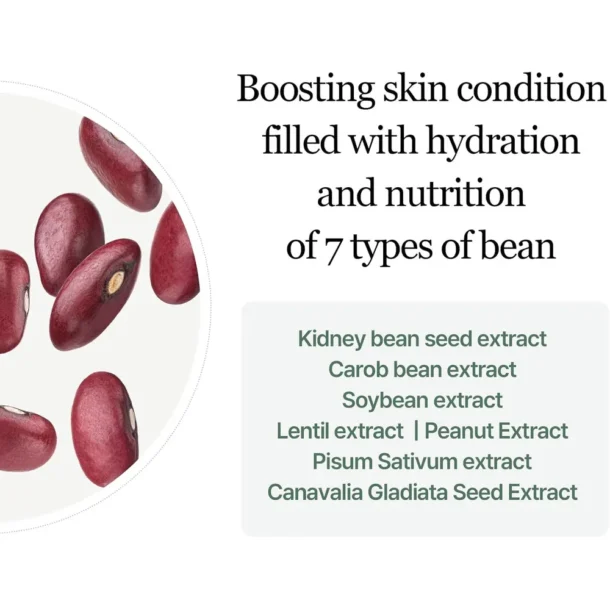 Boosting skin condition filled with hydration and nutrition of 7 types of bean

Kidney bean seed extract
Carob bean extract
Soybean extract
Lentil extract | Peanut Extract
Pisum Sativum extract
Canavalia Gladiata Seed Extract